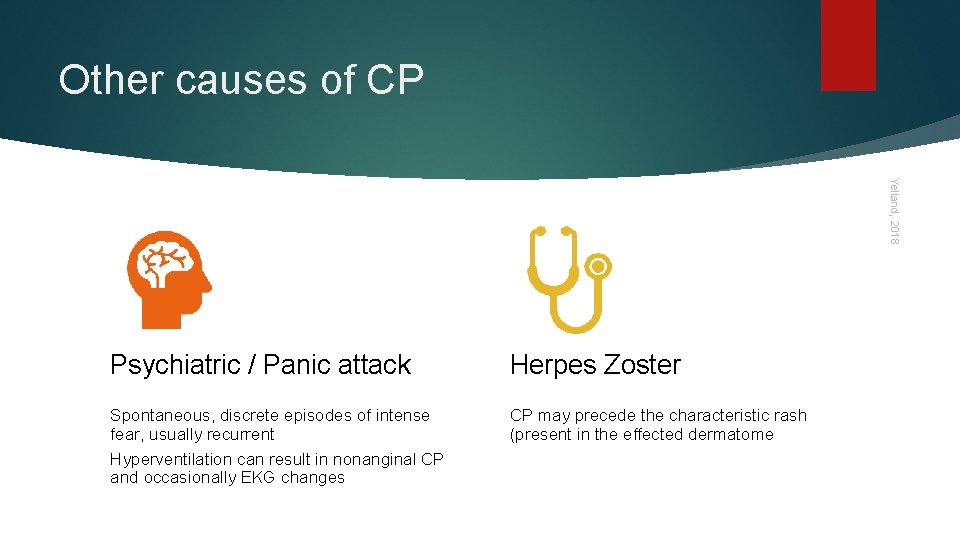 Other causes of CP

Yelland, 2018

Psychiatric / Panic attack

Spontaneous, discrete episodes of intense fear, usually recurrent

Hyperventilation can result in nonanginal CP and occasionally EKG changes

Herpes Zoster

CP may precede the characteristic rash (present in the effected dermatome